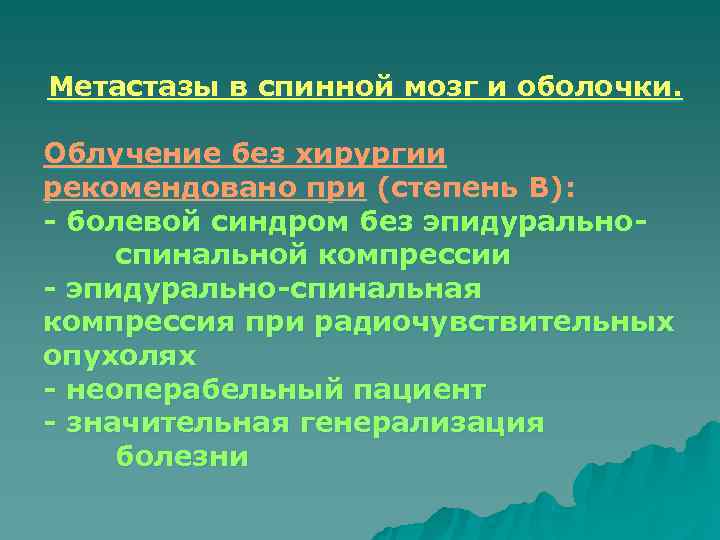 Метастазы в спинной мозг и оболочки.

Облучение без хирургии рекомендовано при (степень В):
- болевой синдром без эпидурально-спинальной компрессии
- эпидурально-спинальная компрессия при радиочувствительных опухолях
- неоперабельный пациент
- значительная генерализация болезни